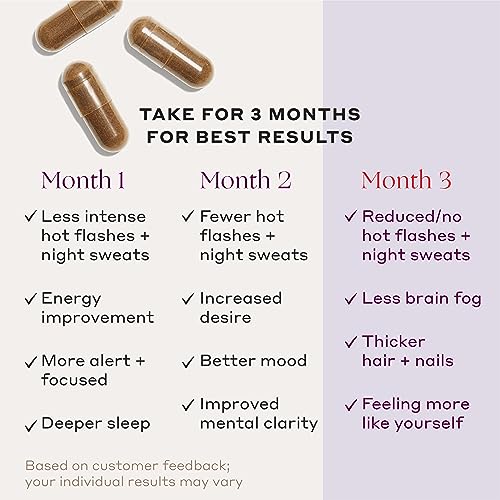 TAKE FOR 3 MONTHS FOR BEST RESULTS

Month 1

✓ Less intense hot flashes + night sweats

✓ Energy improvement

✓ More alert + focused

✓ Deeper sleep

Month 2

✓ Fewer hot flashes + night sweats

✓ Increased desire

✓ Better mood

✓ Improved mental clarity

Month 3

✓ Reduced/no hot flashes + night sweats

✓ Less brain fog

✓ Thicker hair + nails

✓ Feeling more like yourself

Based on customer feedback; your individual results may vary